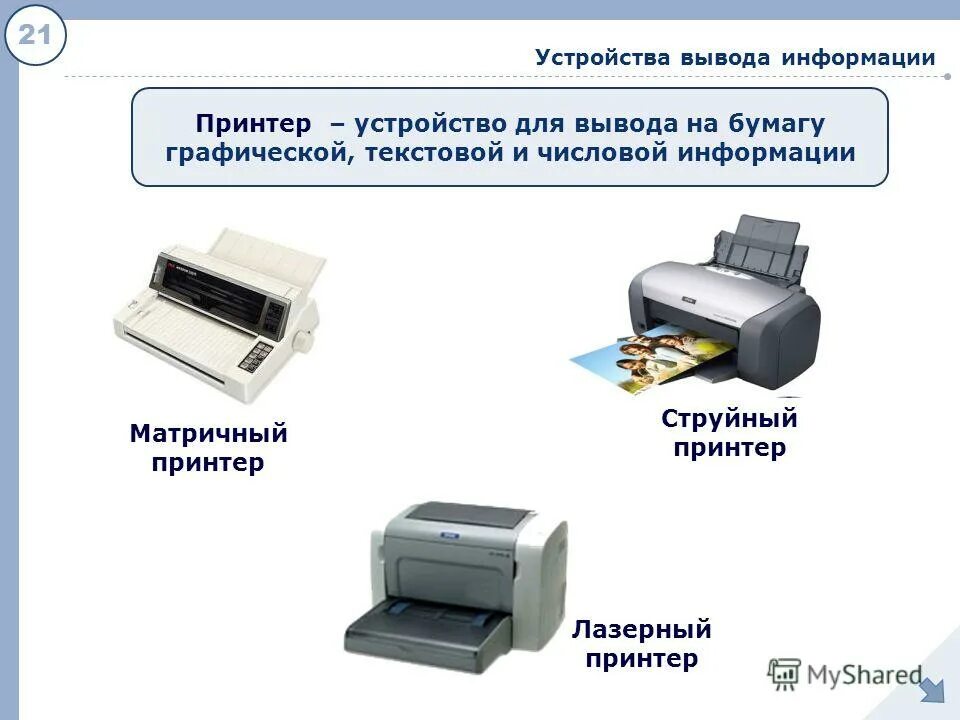 21

Устройства вывода информации

Принтер – устройство для вывода на бумагу графической, текстовой и числовой информации

Матричный принтер

Струйный принтер

Лазерный принтер

MyShared